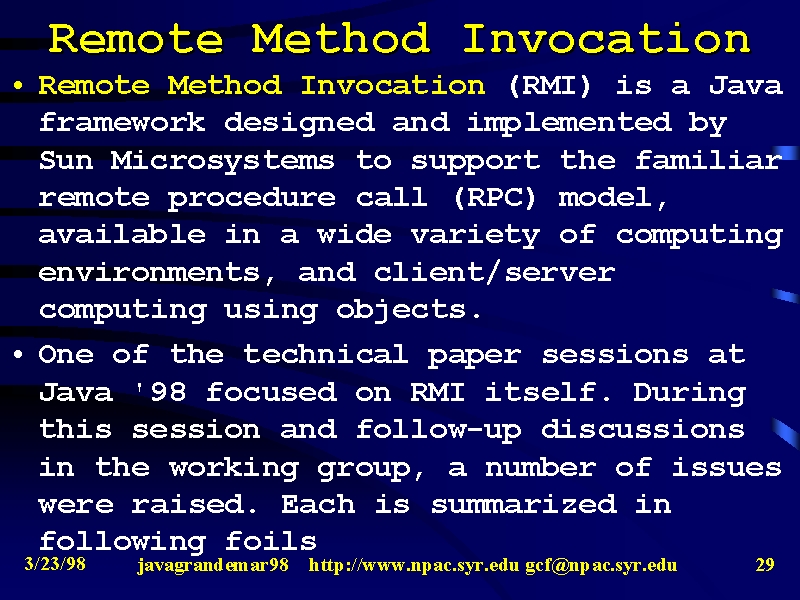 Remote Method Invocation

• Remote Method Invocation (RMI) is a Java framework designed and implemented by Sun Microsystems to support the familiar remote procedure call (RPC) model, available in a wide variety of computing environments, and client/server computing using objects.

• One of the technical paper sessions at Java '98 focused on RMI itself. During this session and follow-up discussions in the working group, a number of issues were raised. Each is summarized in following foils

3/23/98 javagrandemar98 http://www.npac.syr.edu gcf@npac.syr.edu 29